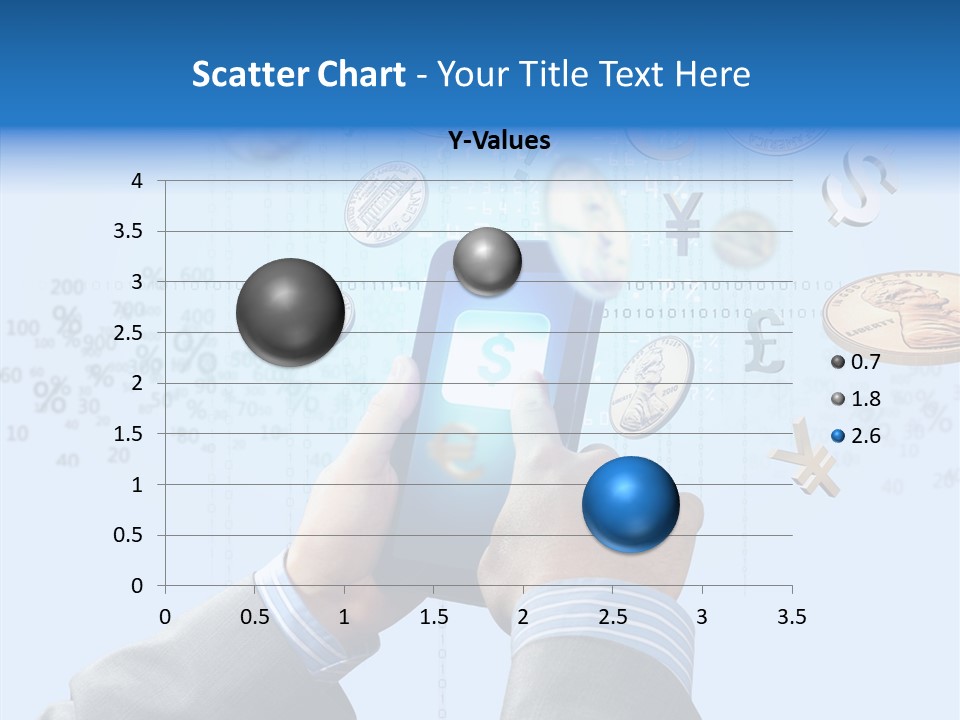 Scatter Chart - Your Title Text Here

Y-Values

4
3.5
3
2.5
2
1.5
1
0.5
0

0 0.5 1 1.5 2 2.5 3 3.5

0.7
1.8
2.6